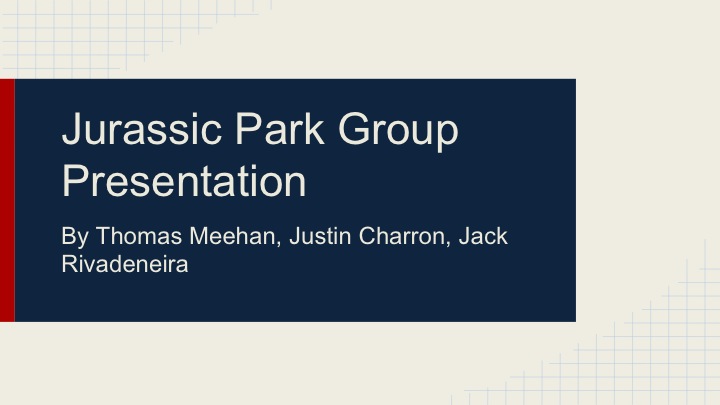 Jurassic Park Group Presentation

By Thomas Meehan, Justin Charron, Jack Rivadeneira